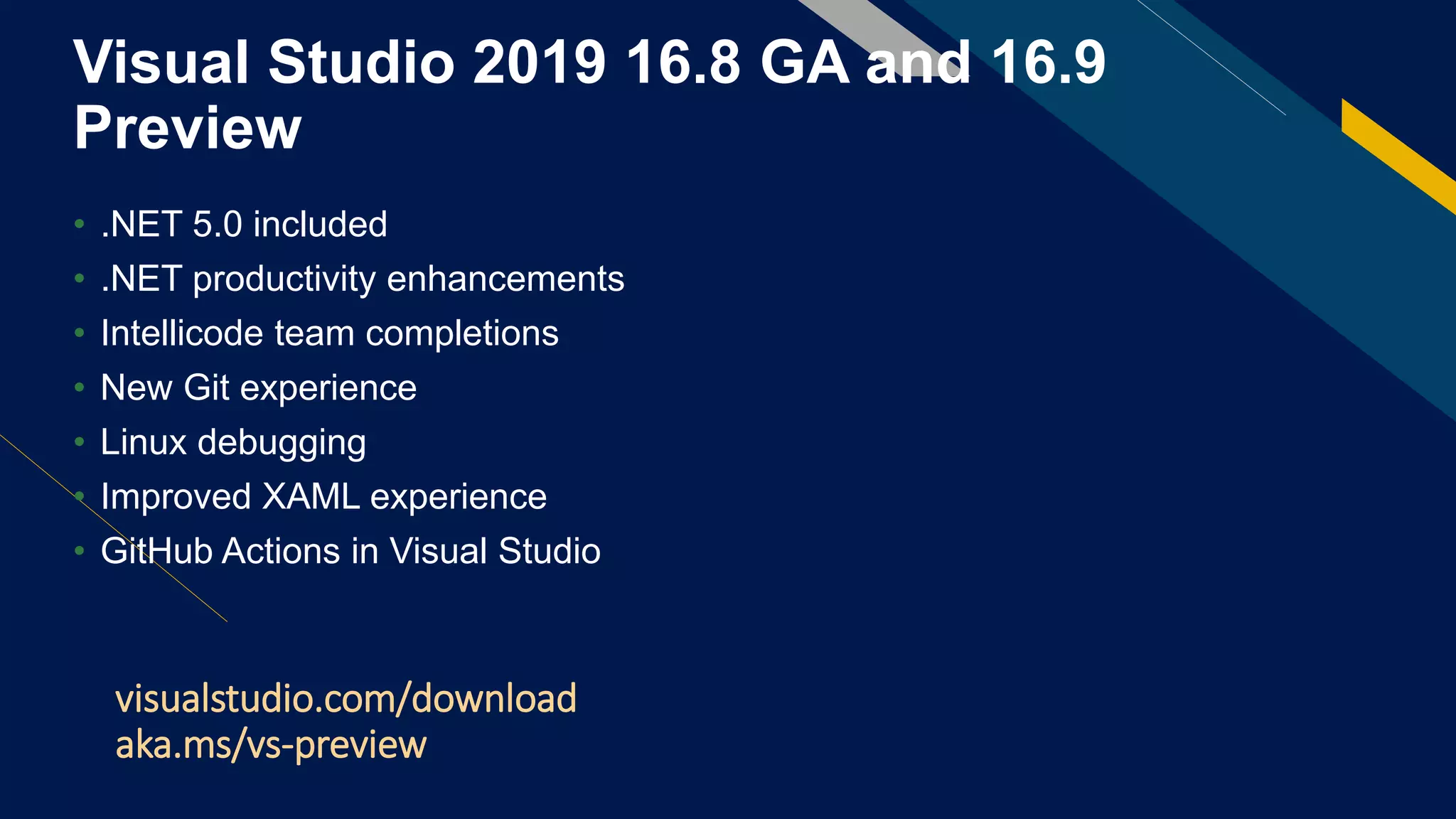 Visual Studio 2019 16.8 GA and 16.9 Preview

• .NET 5.0 included
• .NET productivity enhancements
• Intellicode team completions
• New Git experience
• Linux debugging
• Improved XAML experience
• GitHub Actions in Visual Studio

visualstudio.com/download
aka.ms/vs-preview